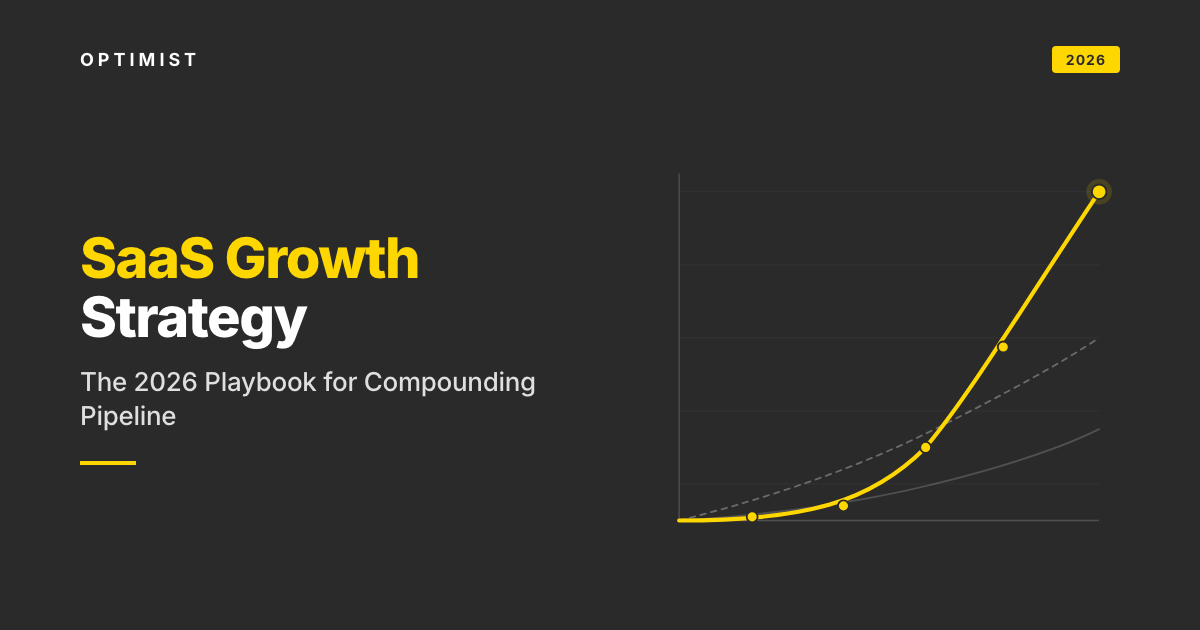 OPTIMIST

2026

SaaS Growth Strategy

The 2026 Playbook for Compounding Pipeline